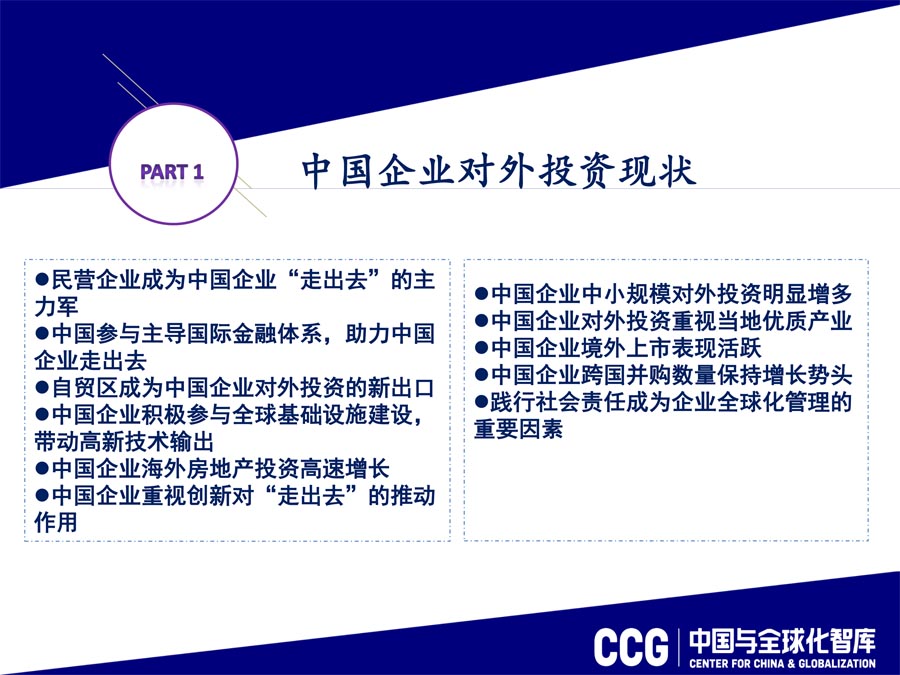 PART 1

中国企业对外投资现状

●民营企业成为中国企业“走出去”的主力军
●中国参与主导国际金融体系，助力中国企业走出去
●自贸区成为中国企业对外投资的新出口
●中国企业积极参与全球基础设施建设，带动高新技术输出
●中国企业海外房地产投资高速增长
●中国企业重视创新对“走出去”的推动作用

●中国企业中小规模对外投资明显增多
●中国企业对外投资重视当地优质产业
●中国企业境外上市表现活跃
●中国企业跨国并购数量保持增长势头
●践行社会责任成为企业全球化管理的重要因素

CCG 中国与全球化智库 CENTER FOR CHINA & GLOBALIZATION